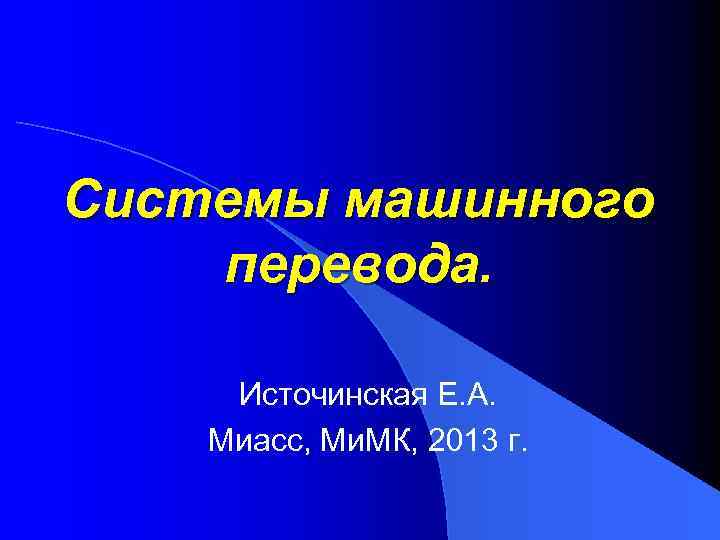 Системы машинного перевода.

Источинская Е.А.
Миасс, МиМК, 2013 г.